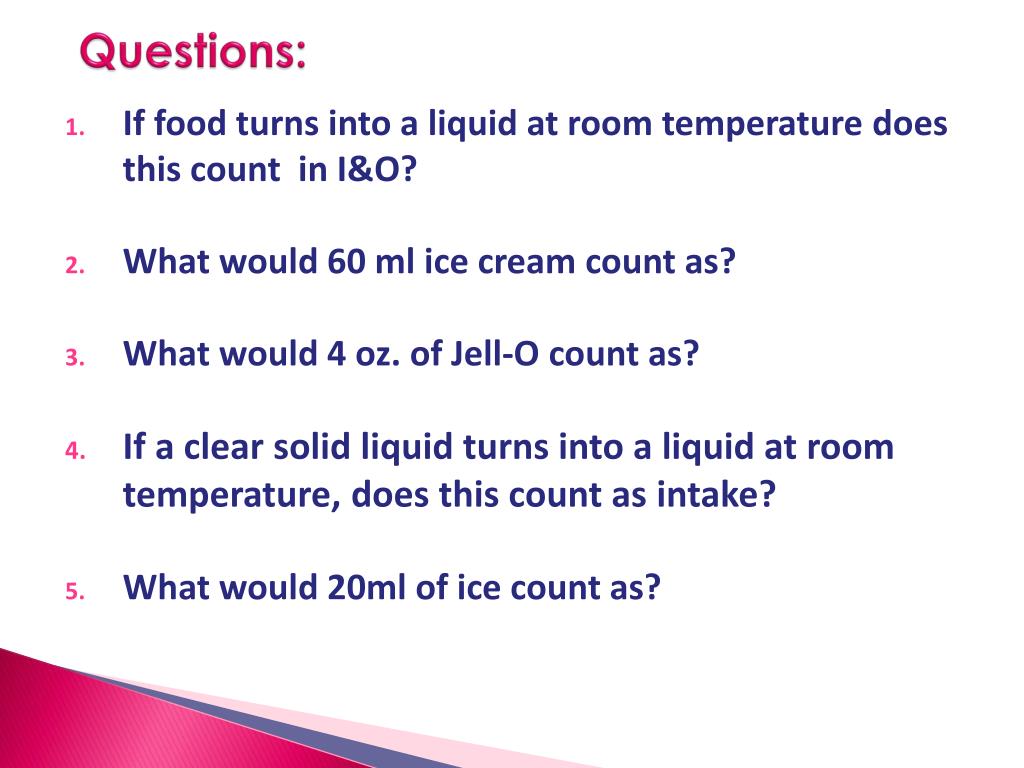 Questions:

1. If food turns into a liquid at room temperature does this count  in I&O?

2. What would 60 ml ice cream count as?

3. What would 4 oz. of Jell-O count as?

4. If a clear solid liquid turns into a liquid at room temperature, does this count as intake?

5. What would 20ml of ice count as?